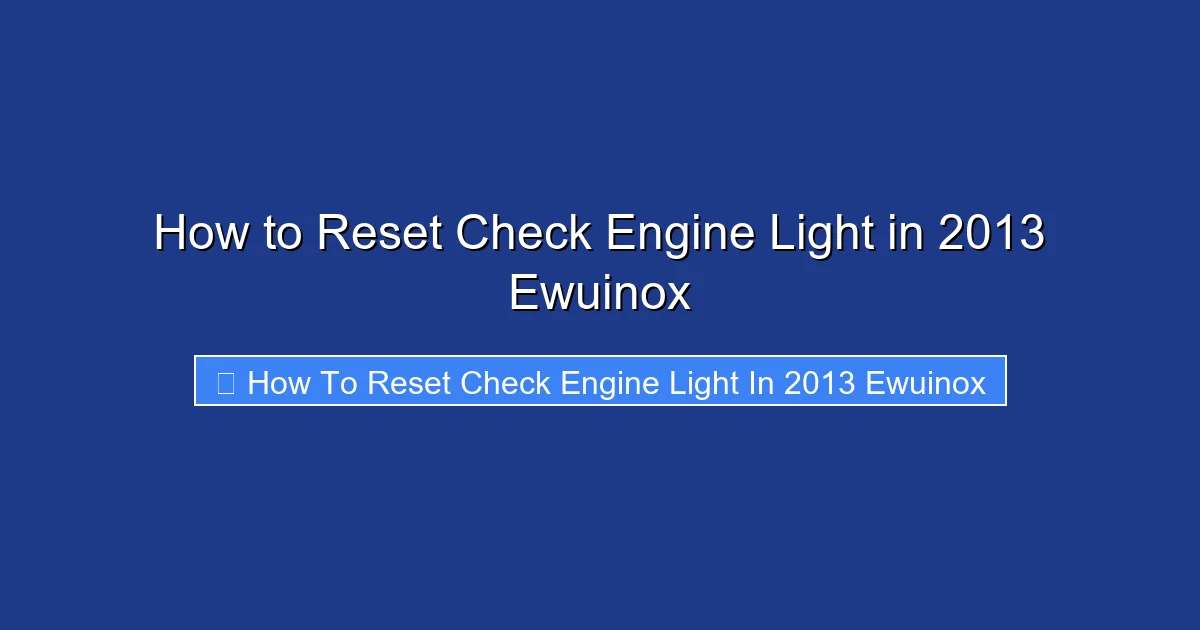 How to Reset Check Engine Light in 2013 Ewuinox

How To Reset Check Engine Light In 2013 Ewuinox